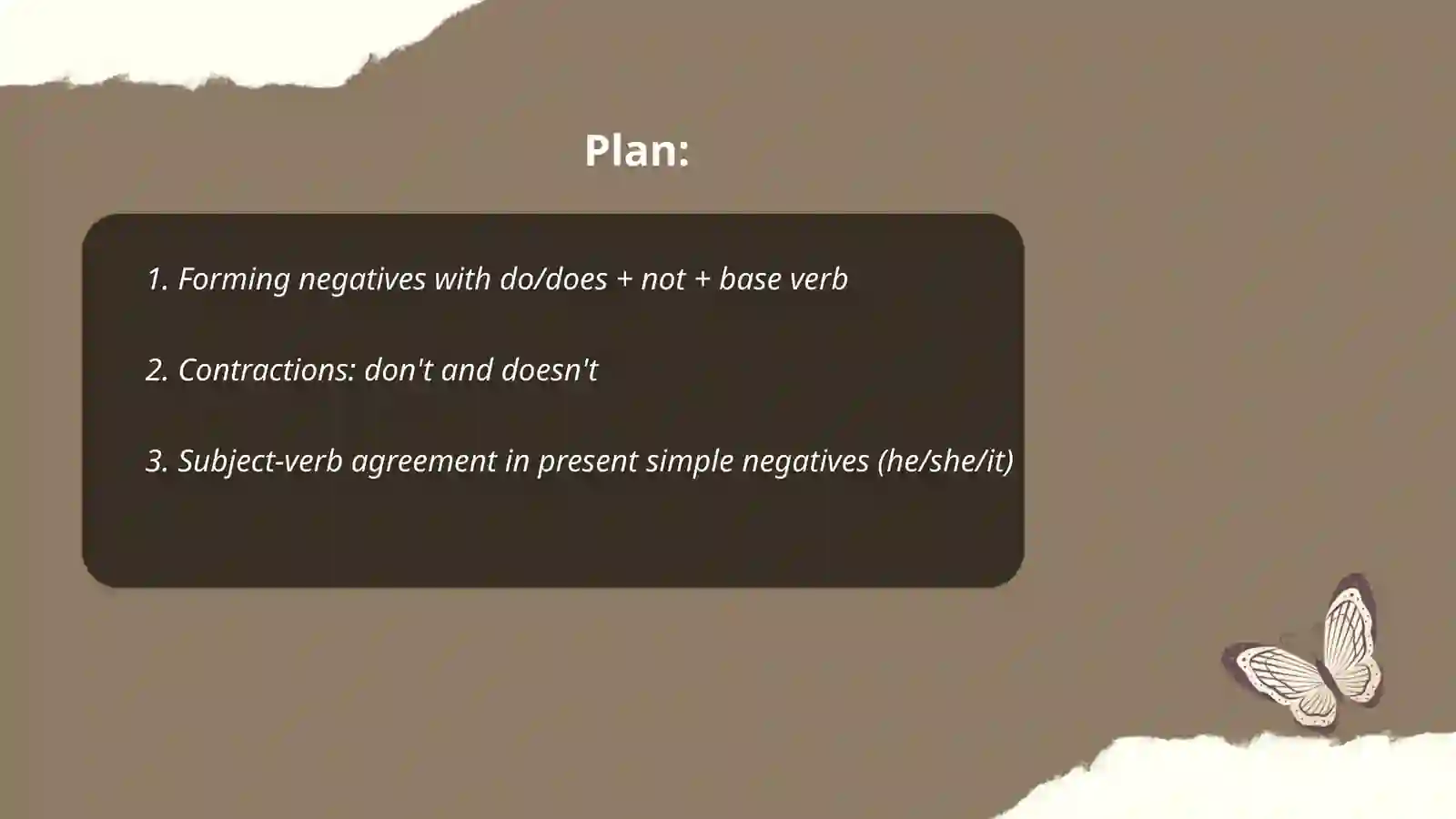 Plan:

1. Forming negatives with do/does + not + base verb

2. Contractions: don't and doesn't

3. Subject-verb agreement in present simple negatives (he/she/it)